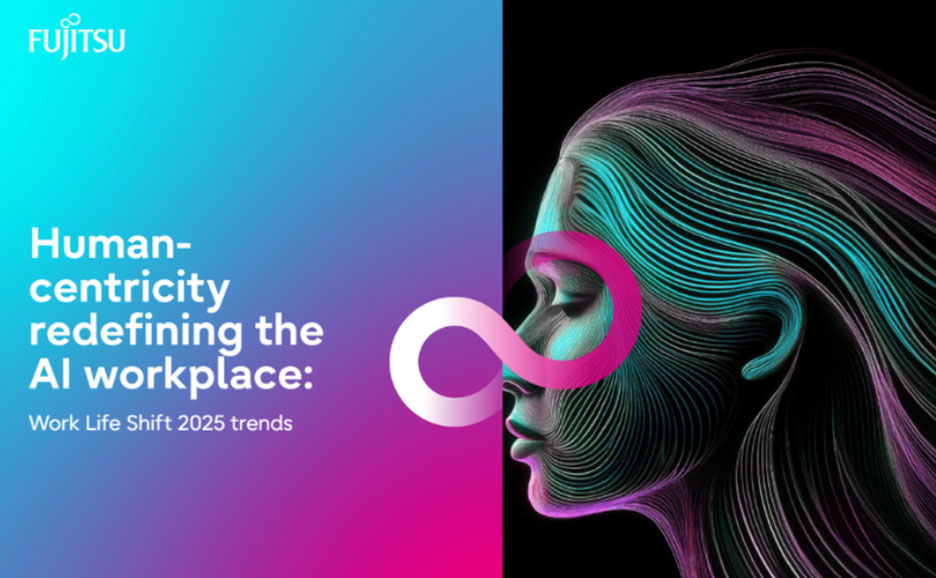 FUJITSU

Human-centricity redefining the AI workplace:

Work Life Shift 2025 trends